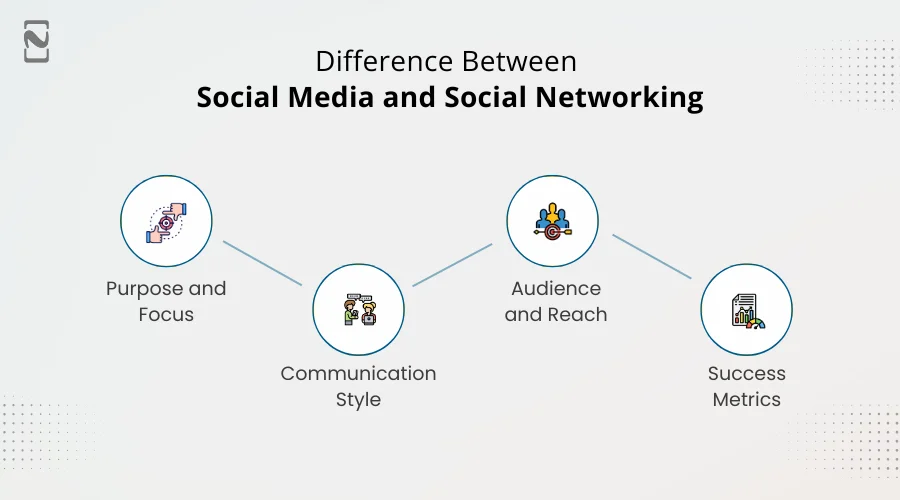 Difference Between
Social Media and Social Networking

Purpose and Focus

Communication Style

Audience and Reach

Success Metrics